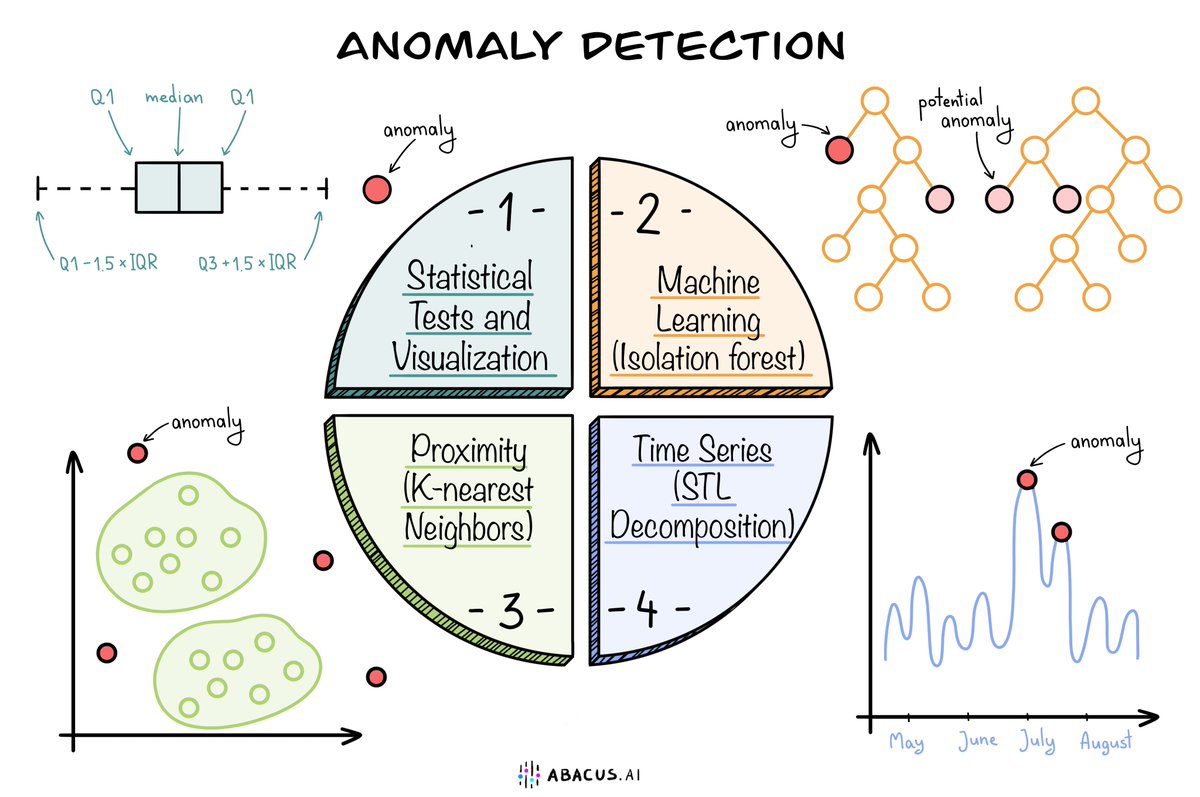 ANOMALY DETECTION

Q1 median Q1

Q1 - 1.5 × IQR Q3 + 1.5 × IQR

anomaly

- 1 -
Statistical Tests and Visualization

- 2 -
Machine Learning (Isolation forest)

anomaly

potential anomaly

anomaly

Proximity (K-nearest Neighbors)
- 3 -

Time Series (STL Decomposition)
- 4 -

anomaly

May June July August

ABACUS.AI